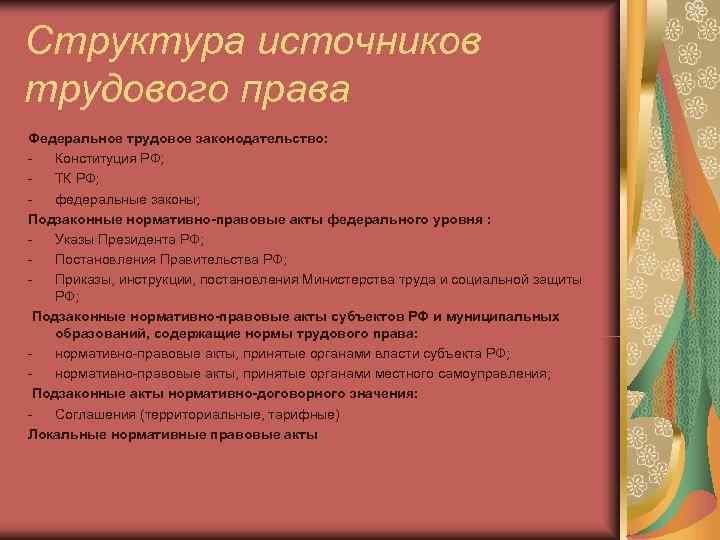 Структура источников трудового права

Федеральное трудовое законодательство:
- Конституция РФ;
- ТК РФ;
- федеральные законы;

Подзаконные нормативно-правовые акты федерального уровня :
- Указы Президента РФ;
- Постановления Правительства РФ;
- Приказы, инструкции, постановления Министерства труда и социальной защиты РФ;

Подзаконные нормативно-правовые акты субъектов РФ и муниципальных образований, содержащие нормы трудового права:
- нормативно-правовые акты, принятые органами власти субъекта РФ;
- нормативно-правовые акты, принятые органами местного самоуправления;

Подзаконные акты нормативно-договорного значения:
- Соглашения (территориальные, тарифные)

Локальные нормативные правовые акты